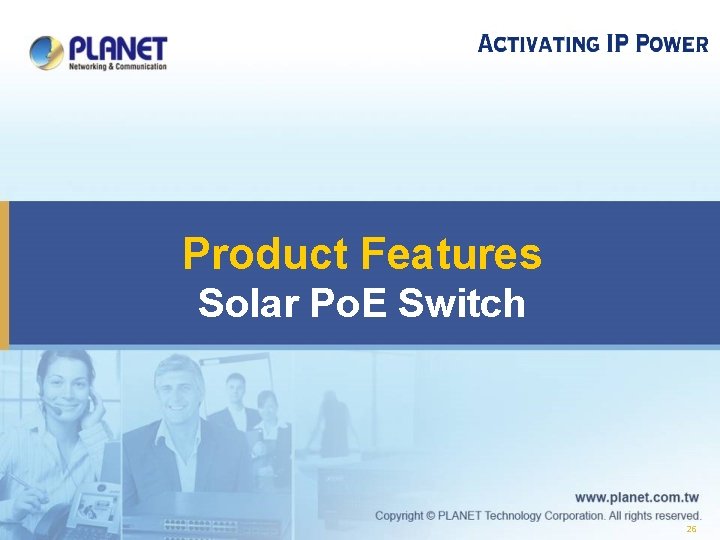 PLANET
Networking & Communication

ACTIVATING IP POWER

Product Features
Solar PoE Switch

www.planet.com.tw
Copyright © PLANET Technology Corporation. All rights reserved.
26